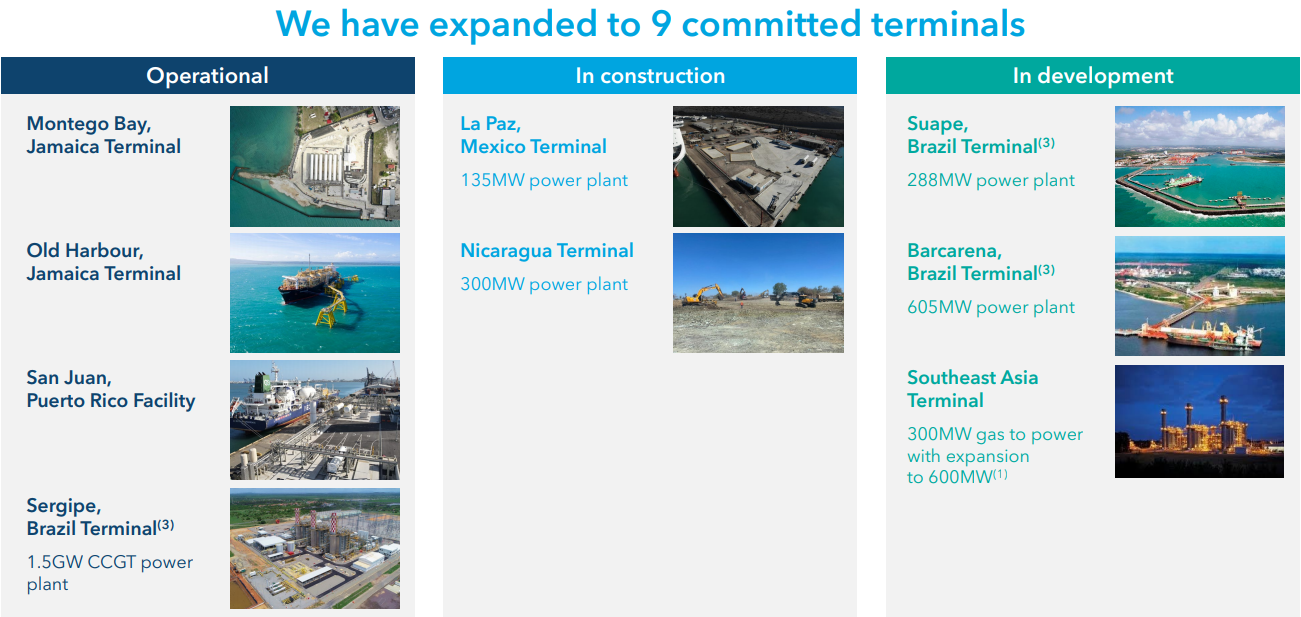 We have expanded to 9 committed terminals

Operational

Montego Bay, Jamaica Terminal

Old Harbour, Jamaica Terminal

San Juan, Puerto Rico Facility

Sergipe, Brazil Terminal$^{(3)}$

1.5GW CCGT power plant

In construction

La Paz, Mexico Terminal

135MW power plant

Nicaragua Terminal

300MW power plant

In development

Suape, Brazil Terminal$^{(3)}$

288MW power plant

Barcarena, Brazil Terminal$^{(3)}$

605MW power plant

Southeast Asia Terminal

300MW gas to power with expansion to 600MW$^{(1)}$